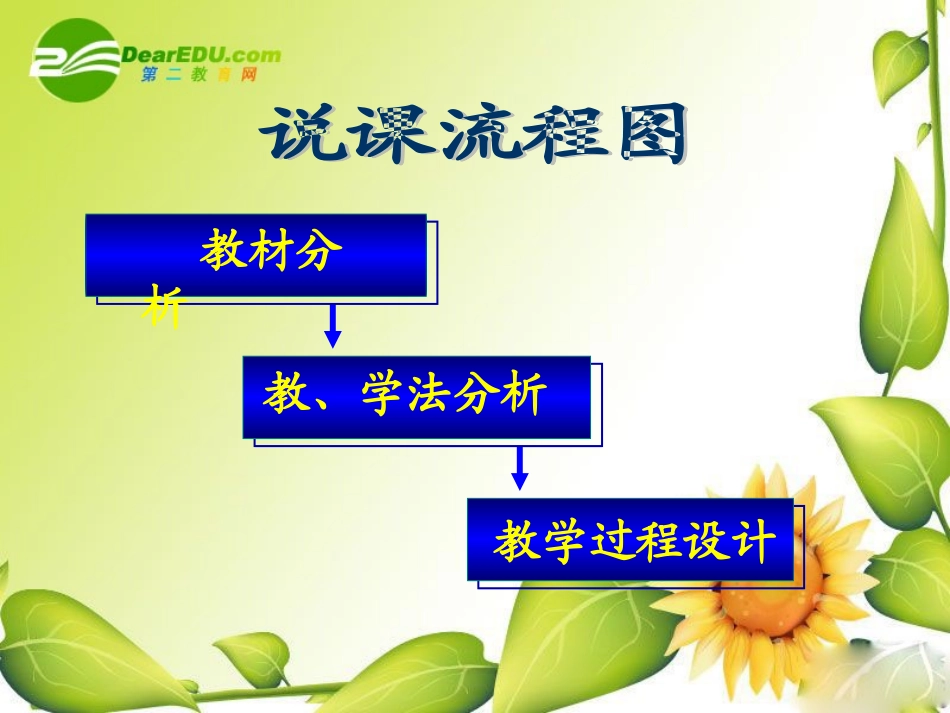 DearEDU.com
第二教育网

说课流程图

教材分析

教、学法分析

教学过程设计